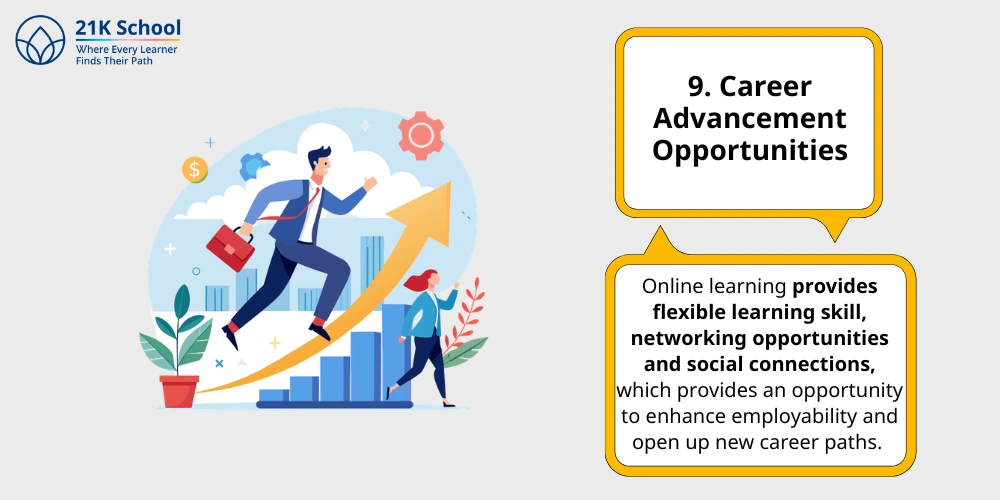 21K School
Where Every Learner
Finds Their Path

9. Career Advancement Opportunities

Online learning provides flexible learning skill, networking opportunities and social connections, which provides an opportunity to enhance employability and open up new career paths.